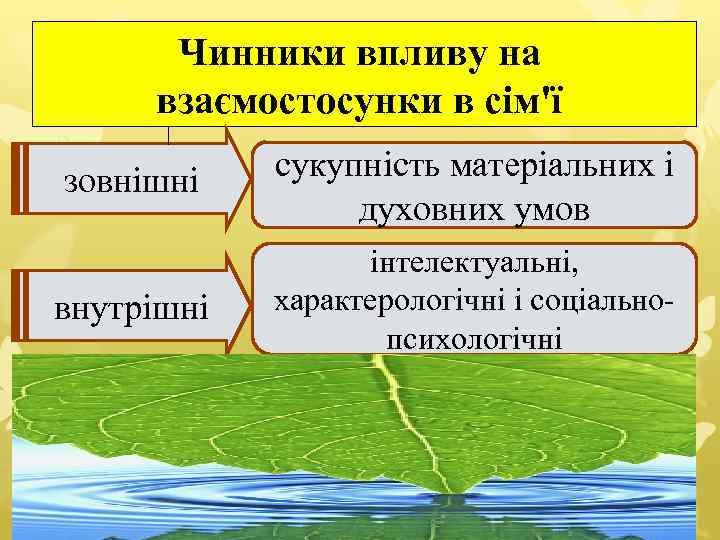 Чинники впливу на взаємостосунки в сім'ї

зовнішні

сукупність матеріальних і духовних умов

внутрішні

інтелектуальні, характерологічні і соціально-психологічні